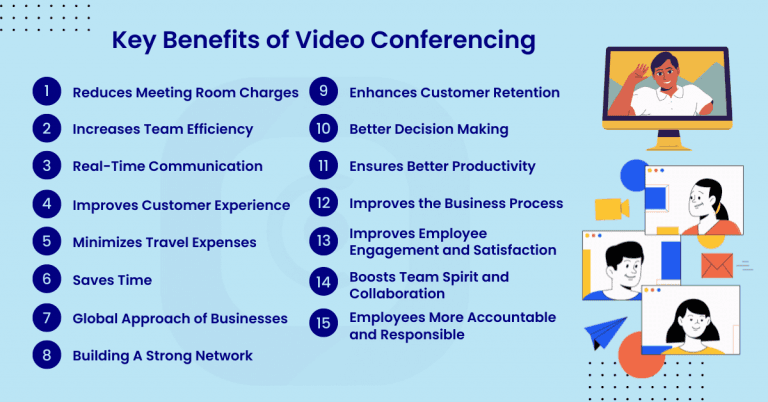 Key Benefits of Video Conferencing

1 Reduces Meeting Room Charges

2 Increases Team Efficiency

3 Real-Time Communication

4 Improves Customer Experience

5 Minimizes Travel Expenses

6 Saves Time

7 Global Approach of Businesses

8 Building A Strong Network

9 Enhances Customer Retention

10 Better Decision Making

11 Ensures Better Productivity

12 Improves the Business Process

13 Improves Employee Engagement and Satisfaction

14 Boosts Team Spirit and Collaboration

15 Employees More Accountable and Responsible